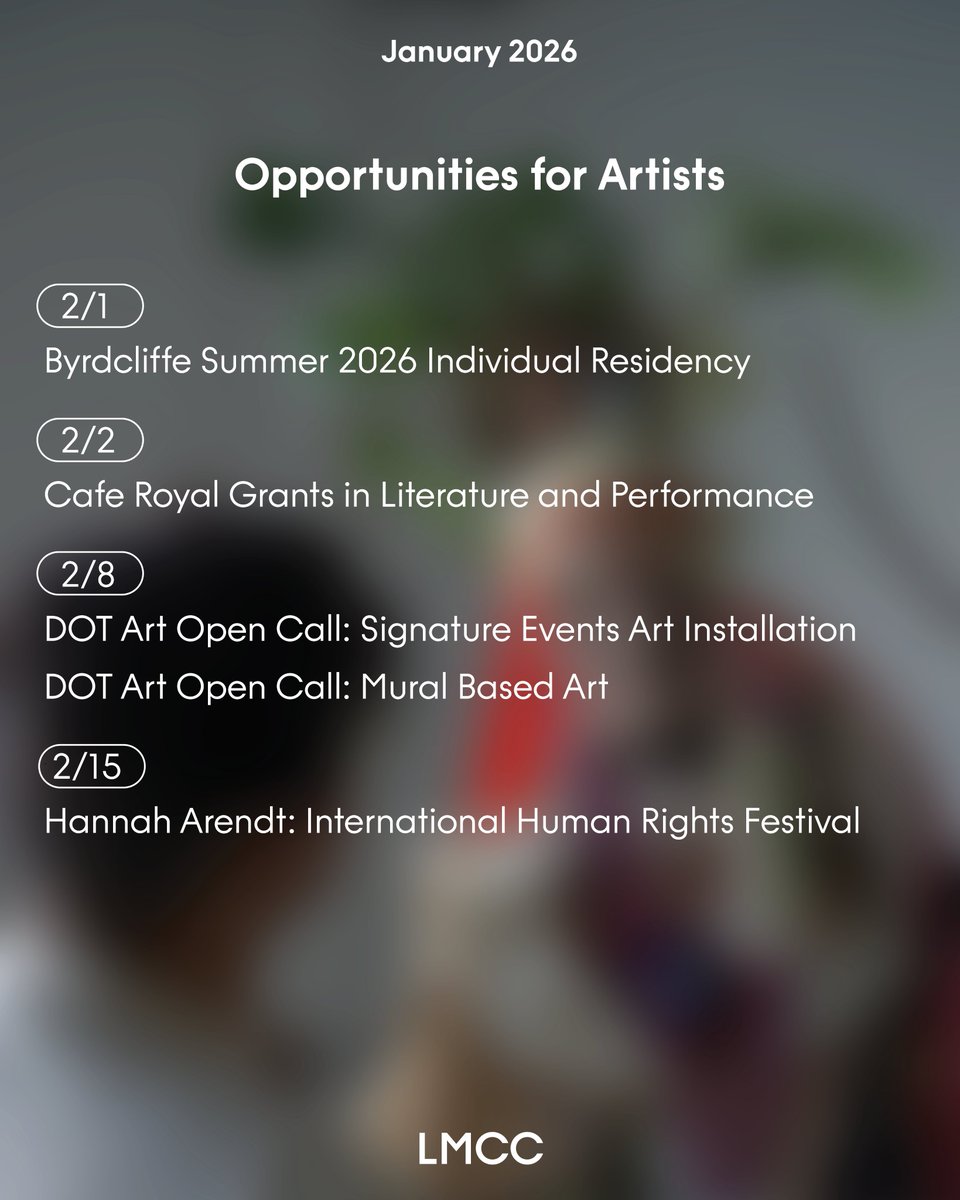 January 2026

Opportunities for Artists

2/1

Byrdcliffe Summer 2026 Individual Residency

2/2

Cafe Royal Grants in Literature and Performance

2/8

DOT Art Open Call: Signature Events Art Installation

DOT Art Open Call: Mural Based Art

2/15

Hannah Arendt: International Human Rights Festival

LMCC